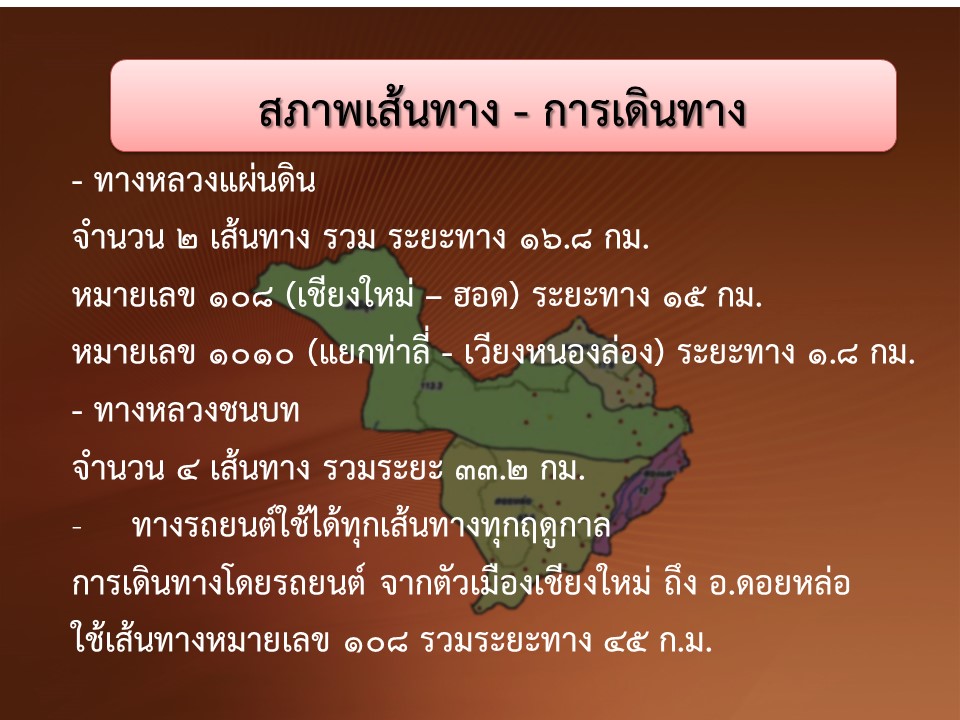 สภาพเส้นทาง - การเดินทาง

- ทางหลวงแผ่นดิน

จำนวน ๒ เส้นทาง รวม ระยะทาง ๑๖.๘ กม.

หมายเลข ๑๐๘ (เชียงใหม่ – ฮอด) ระยะทาง ๑๕ กม.

หมายเลข ๑๐๑๐ (แยกท่าลี่ - เวียงหนองล่อง) ระยะทาง ๑.๘ กม.

- ทางหลวงชนบท

จำนวน ๔ เส้นทาง รวมระยะ ๓๓.๒ กม.

- ทางรถยนต์ใช้ได้ทุกเส้นทางทุกฤดูกาล

การเดินทางโดยรถยนต์ จากตัวเมืองเชียงใหม่ ถึง อ.ดอยหล่อ ใช้เส้นทางหมายเลข ๑๐๘ รวมระยะทาง ๔๕ ก.ม.